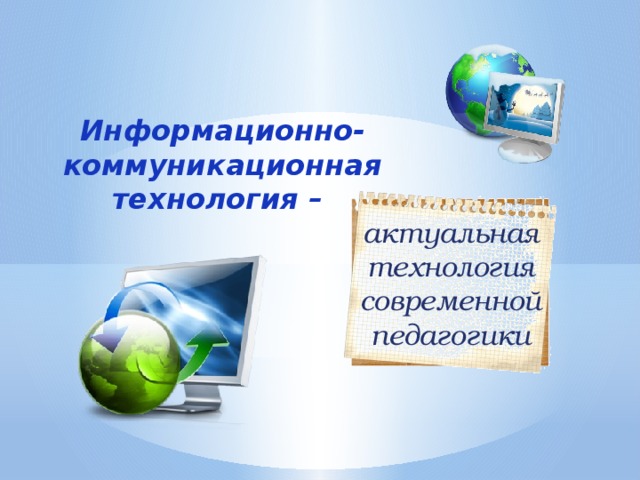 Информационно-коммуникационная технология –

актуальная технология современной педагогики